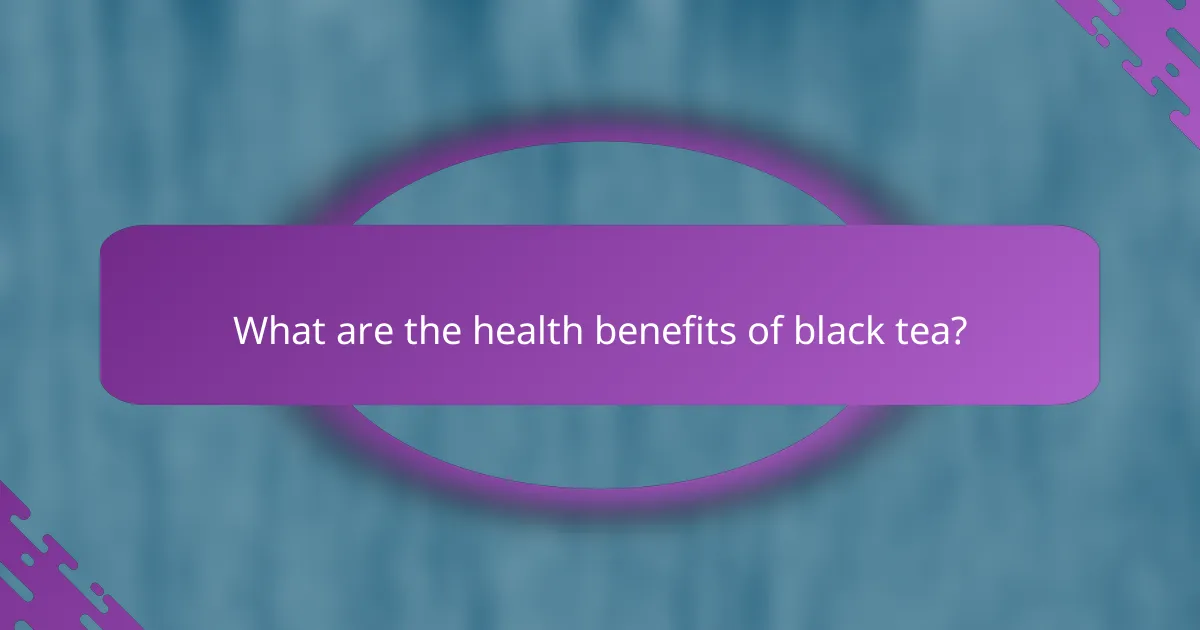 What are the health benefits of black tea?